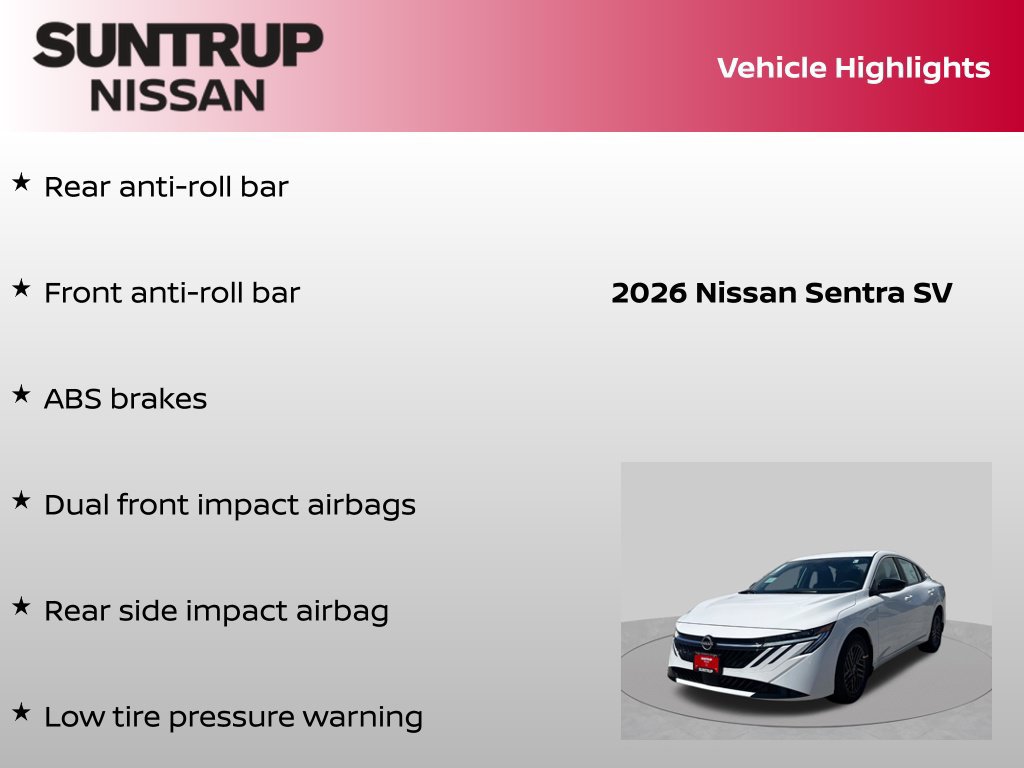 SUNTRUP
NISSAN

Vehicle Highlights

★ Rear anti-roll bar

★ Front anti-roll bar

★ ABS brakes

★ Dual front impact airbags

★ Rear side impact airbag

★ Low tire pressure warning

2026 Nissan Sentra SV